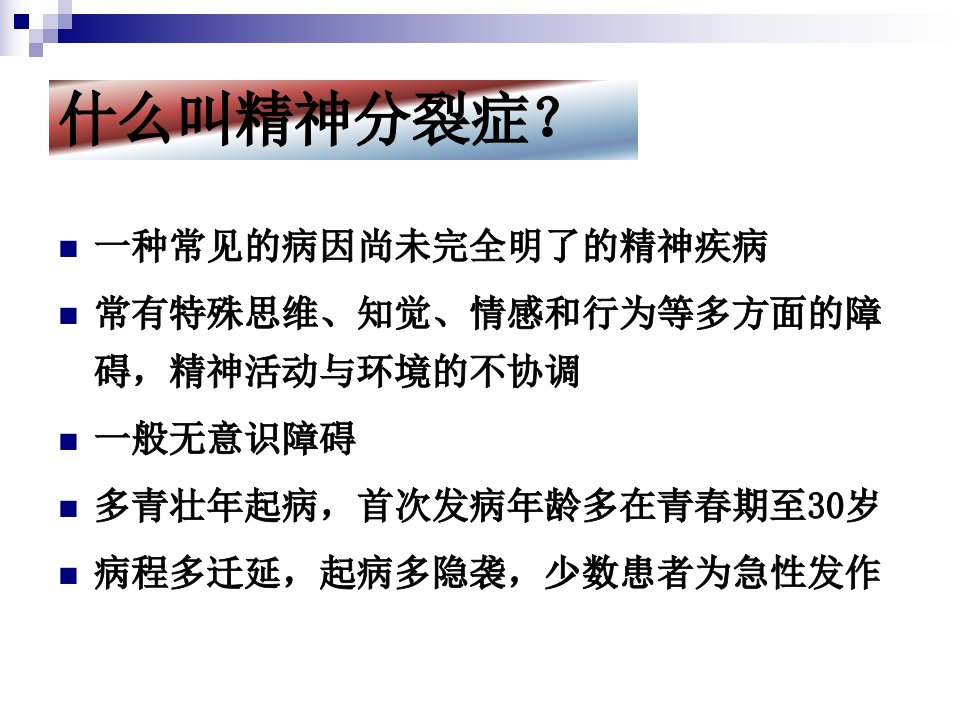 什么叫精神分裂症？

■ 一种常见的病因尚未完全明了的精神疾病

■ 常有特殊思维、知觉、情感和行为等多方面的障碍，精神活动与环境的不协调

■ 一般无意识障碍

■ 多青壮年起病，首次发病年龄多在青春期至30岁

■ 病程多迁延，起病多隐袭，少数患者为急性发作